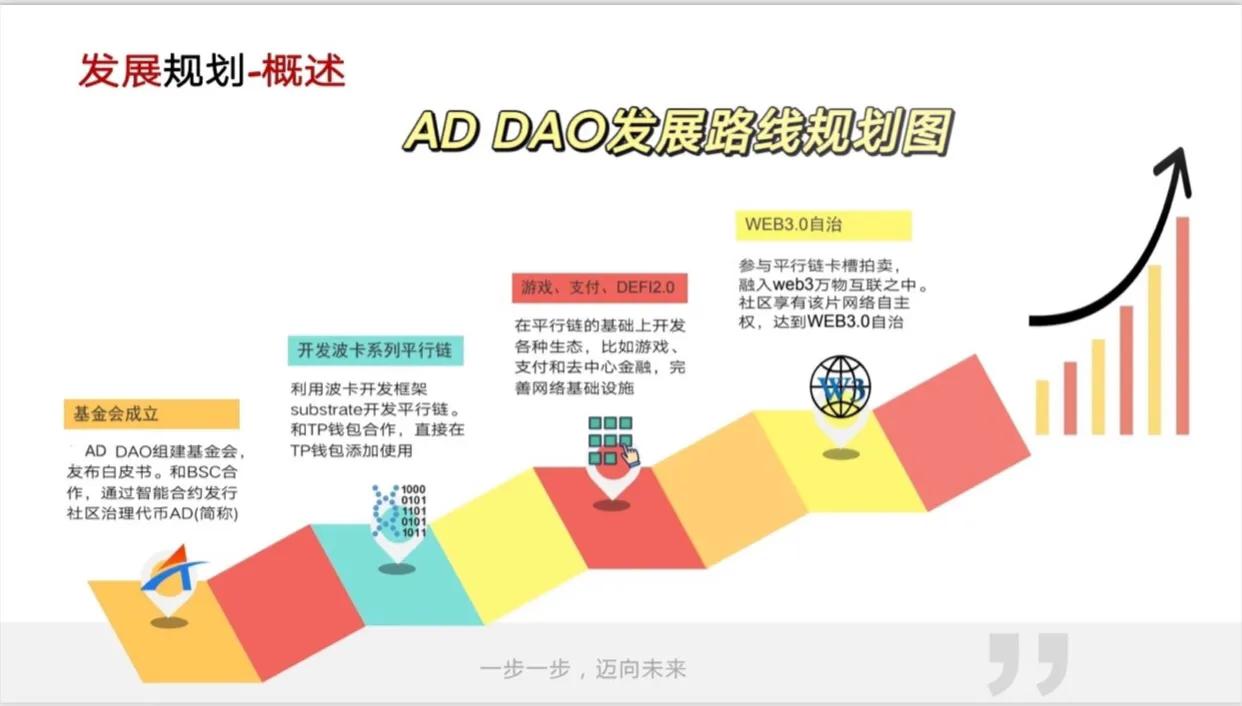 发展规划-概述

AD DAO发展路线规划图

基金会成立

AD DAO组建基金会，发布白皮书。和BSC合作，通过智能合约发行社区治理代币AD(简称)

开发波卡系列平行链

利用波卡开发框架substrate开发平行链。和TP钱包合作，直接在TP钱包添加使用

1000
0101
1101
0101
1011

游戏、支付、DEFI2.0

在平行链的基础上开发各种生态，比如游戏、支付和去中心金融，完善网络基础设施

WEB3.0自治

参与平行链卡槽拍卖，融入web3万物互联之中。社区享有该片网络自主权，达到WEB3.0自治

W3

一步一步，迈向未来